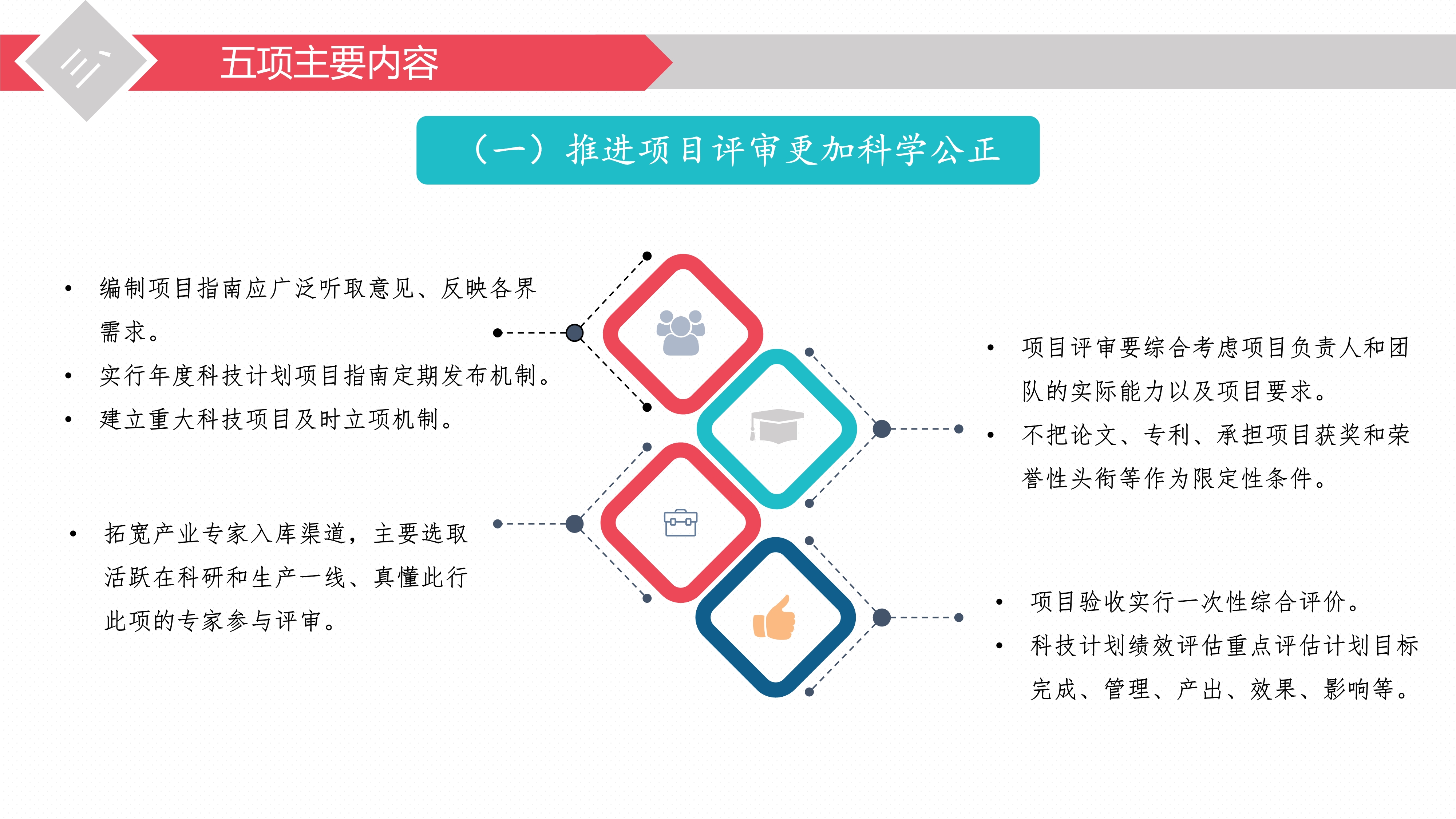 三、

五项主要内容

（一）推进项目评审更加科学公正

• 编制项目指南应广泛听取意见、反映各界需求。
• 实行年度科技计划项目指南定期发布机制。
• 建立重大科技项目及时立项机制。

• 拓宽产业专家入库渠道，主要选取活跃在科研和生产一线、真懂此行此项的专家参与评审。

• 项目评审要综合考虑项目负责人和团队的实际能力以及项目要求。
• 不把论文、专利、承担项目获奖和荣誉性头衔等作为限定性条件。

• 项目验收实行一次性综合评价。
• 科技计划绩效评估重点评估计划目标完成、管理、产出、效果、影响等。